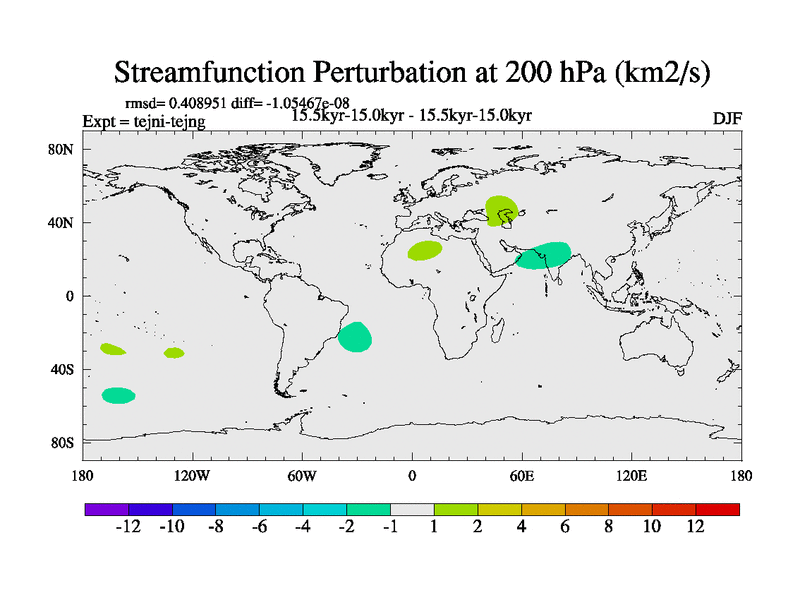 Streamfunction Perturbation at 200 hPa (km2/s)

rmsd= 0.408951 diff= -1.05467e-08
Expt = tejni-tejng
15.5kyr-15.0kyr - 15.5kyr-15.0kyr
DJF

80N
40N
0
40S
80S

180
120W
60W
0
60E
120E
180

-12 -10 -8 -6 -4 -2 -1 1 2 4 6 8 10 12